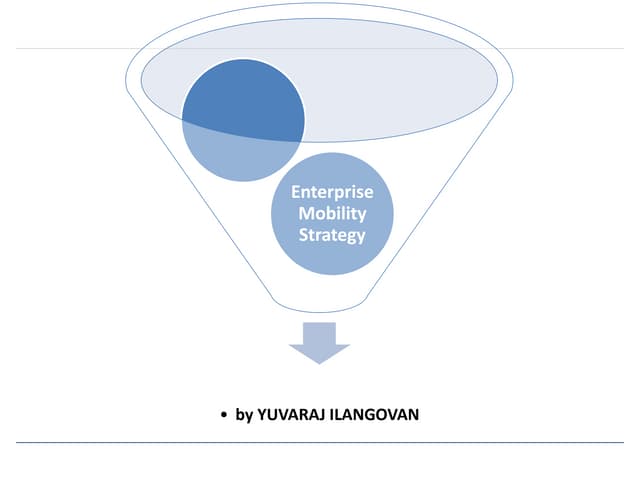 Enterprise Mobility Strategy

• by YUVARAJ ILANGOVAN